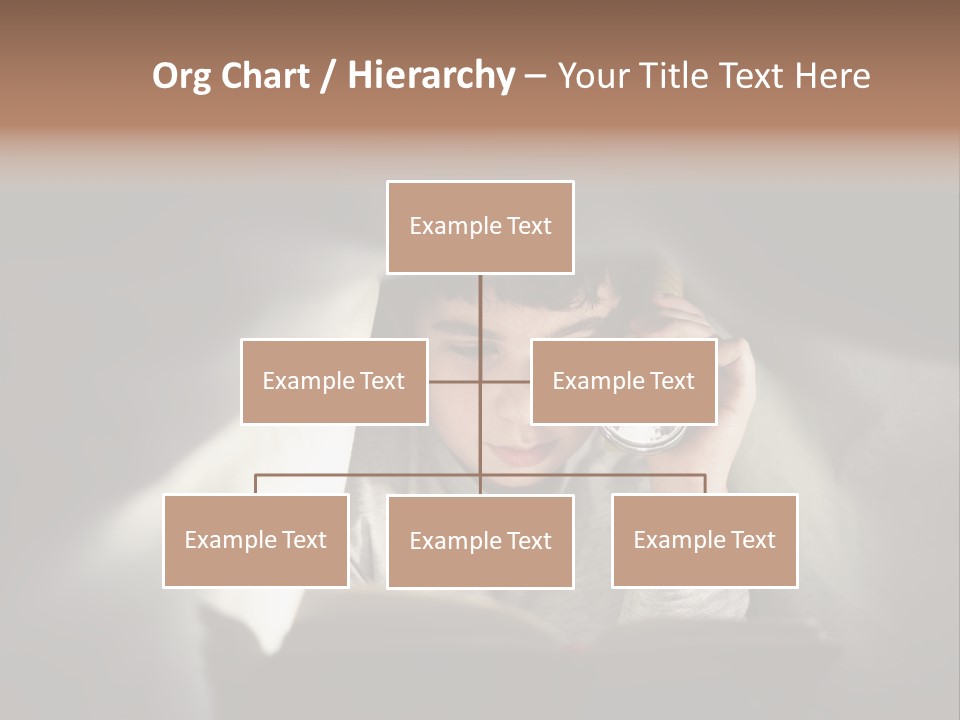 Org Chart / Hierarchy – Your Title Text Here

Example Text

Example Text

Example Text

Example Text

Example Text

Example Text